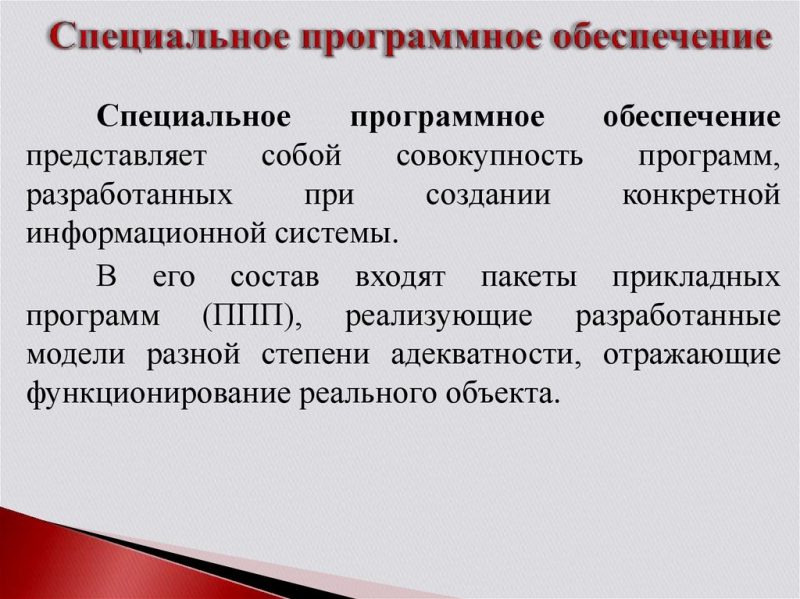 Специальное программное обеспечение

Специальное программное обеспечение представляет собой совокупность программ, разработанных при создании конкретной информационной системы.

В его состав входят пакеты прикладных программ (ППП), реализующие разработанные модели разной степени адекватности, отражающие функционирование реального объекта.